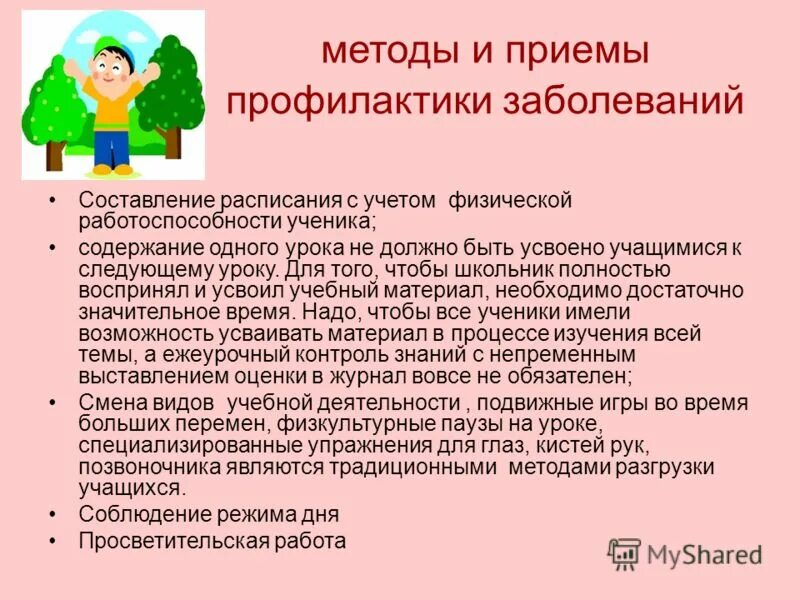 методы и приемы профилактики заболеваний

• Составление расписания с учетом физической работоспособности ученика;

• содержание одного урока не должно быть усвоено учащимися к следующему уроку. Для того, чтобы школьник полностью воспринял и усвоил учебный материал, необходимо достаточно значительное время. Надо, чтобы все ученики имели возможность усваивать материал в процессе изучения всей темы, а ежеурочный контроль знаний с непременным выставлением оценки в журнал вовсе не обязателен;

• Смена видов учебной деятельности , подвижные игры во время больших перемен, физкультурные паузы на уроке, специализированные упражнения для глаз, кистей рук, позвоночника являются традиционными методами разгрузки учащихся.

• Соблюдение режима дня

• Просветительская работа

MyShared